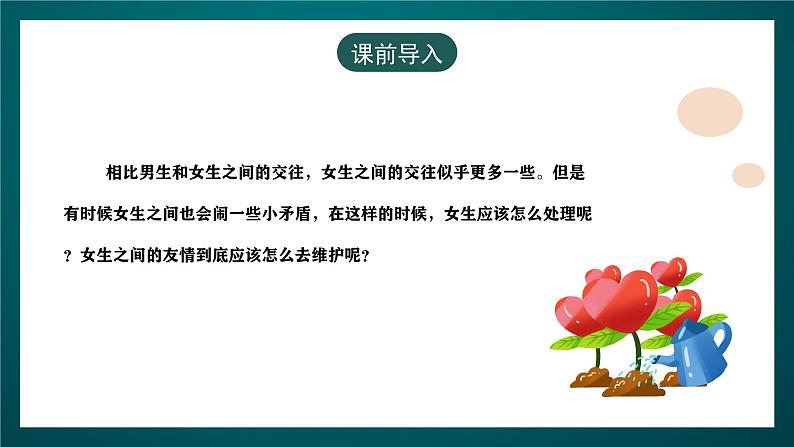 课前导入

相比男生和女生之间的交往，女生之间的交往似乎更多一些。但是有时候女生之间也会闹一些小矛盾，在这样的时候，女生应该怎么处理呢？女生之间的友情到底应该怎么去维护呢？